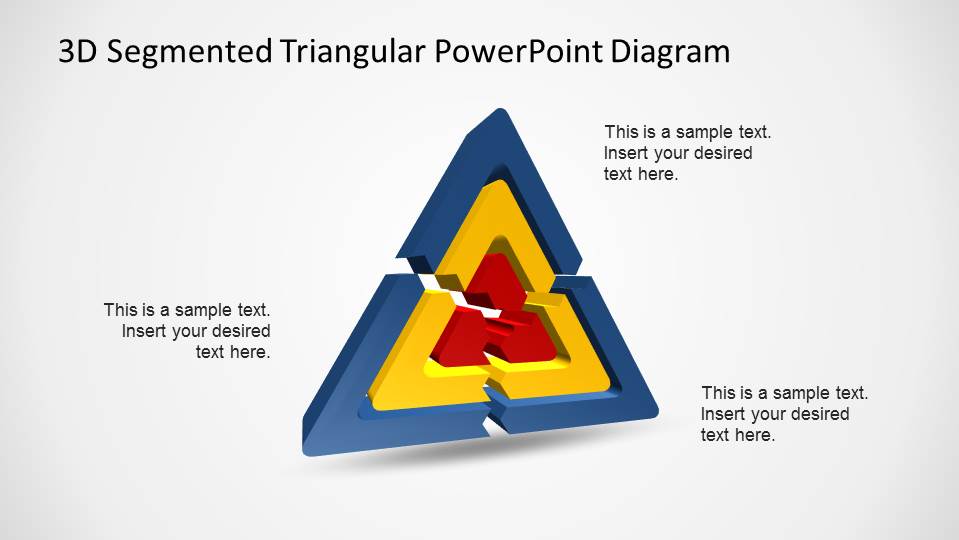 3D Segmented Triangular PowerPoint Diagram

This is a sample text. Insert your desired text here.

This is a sample text. Insert your desired text here.

This is a sample text. Insert your desired text here.